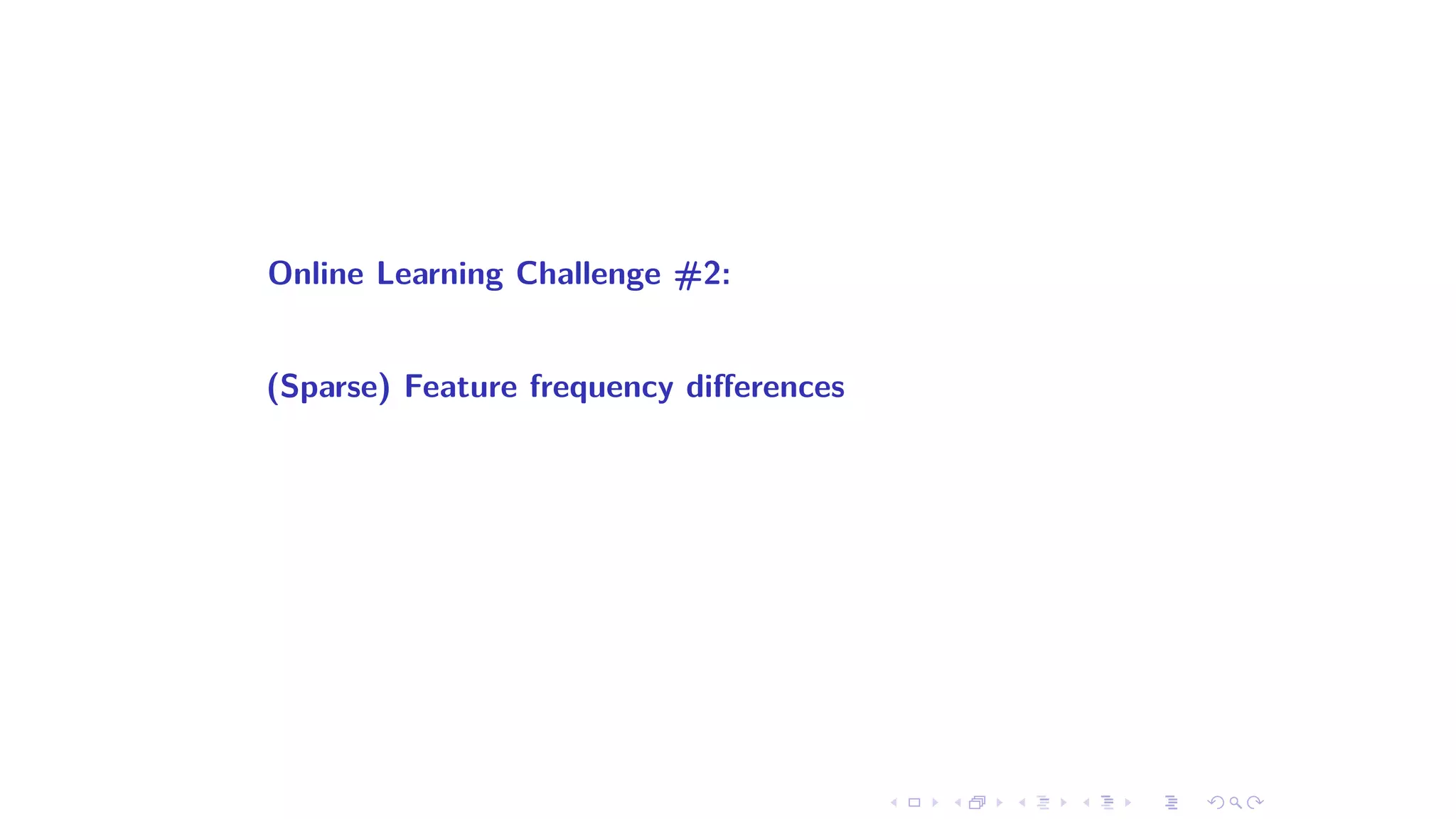 Online Learning Challenge #2:

(Sparse) Feature frequency differences